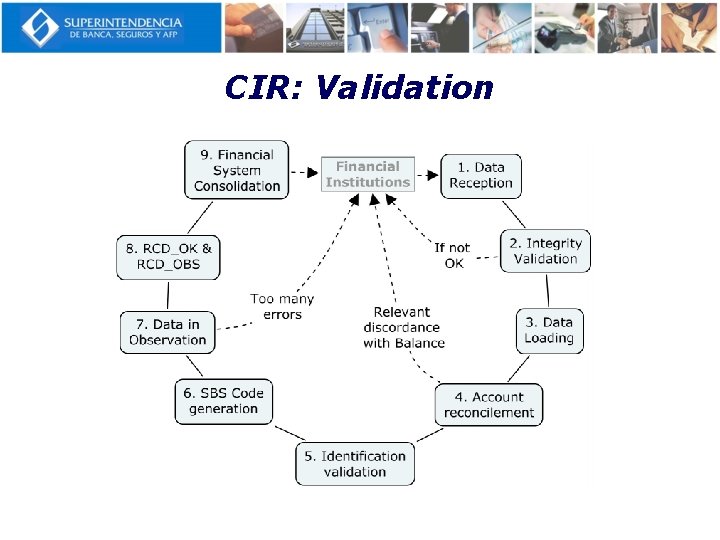 SUPERINTENDENCIA
DE BANCA, SEGUROS Y AFP

CIR: Validation

9. Financial System Consolidation

Financial Institutions

1. Data Reception

2. Integrity Validation

If not OK

3. Data Loading

4. Account reconcilement

Relevant discordance with Balance

5. Identification validation

6. SBS Code generation

7. Data in Observation

Too many errors

8. RCD_OK & RCD_OBS